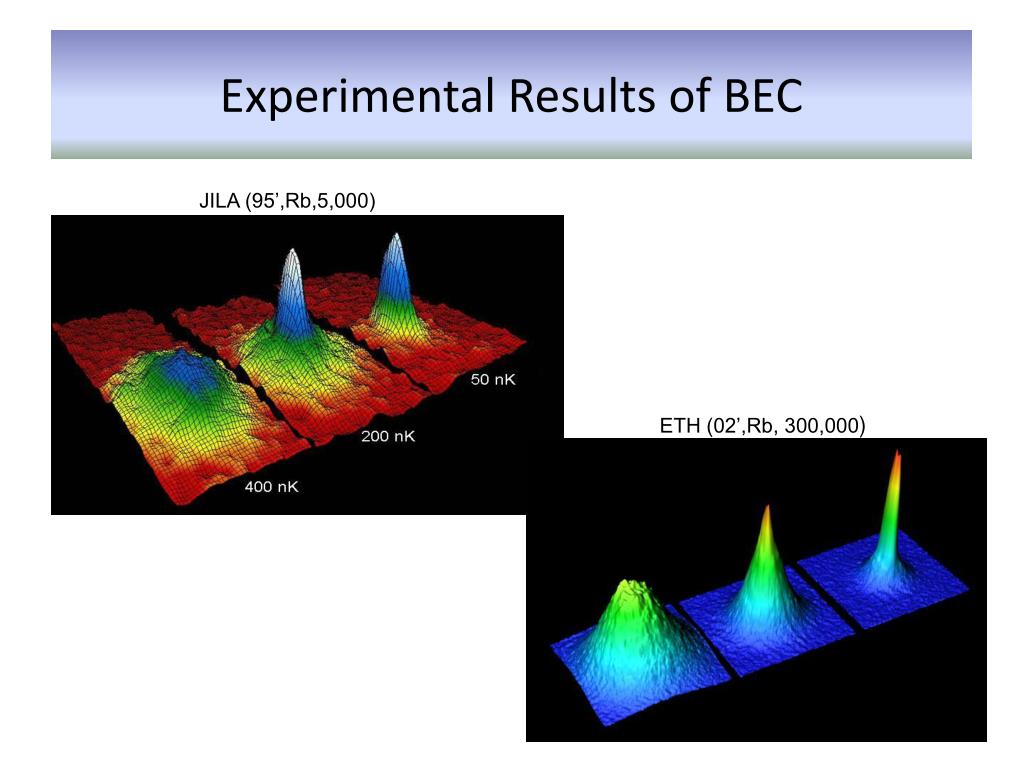 Experimental Results of BEC

JILA (95',Rb,5,000)

50 nK

200 nK

400 nK

ETH (02',Rb, 300,000)